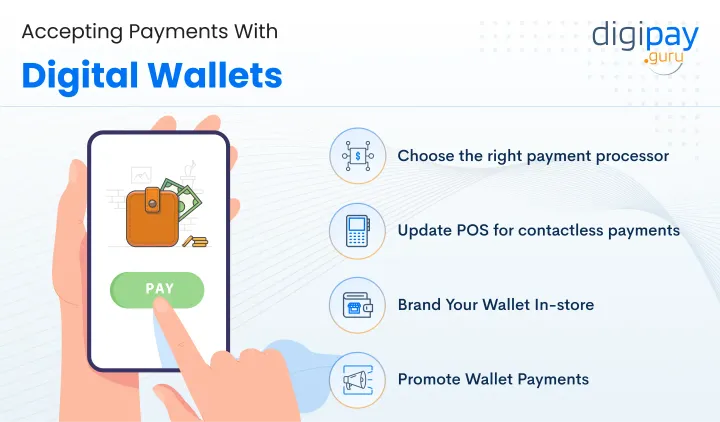 Accepting Payments With
Digital Wallets

digipay
.guru

PAY

Choose the right payment processor

Update POS for contactless payments

Brand Your Wallet In-store

Promote Wallet Payments